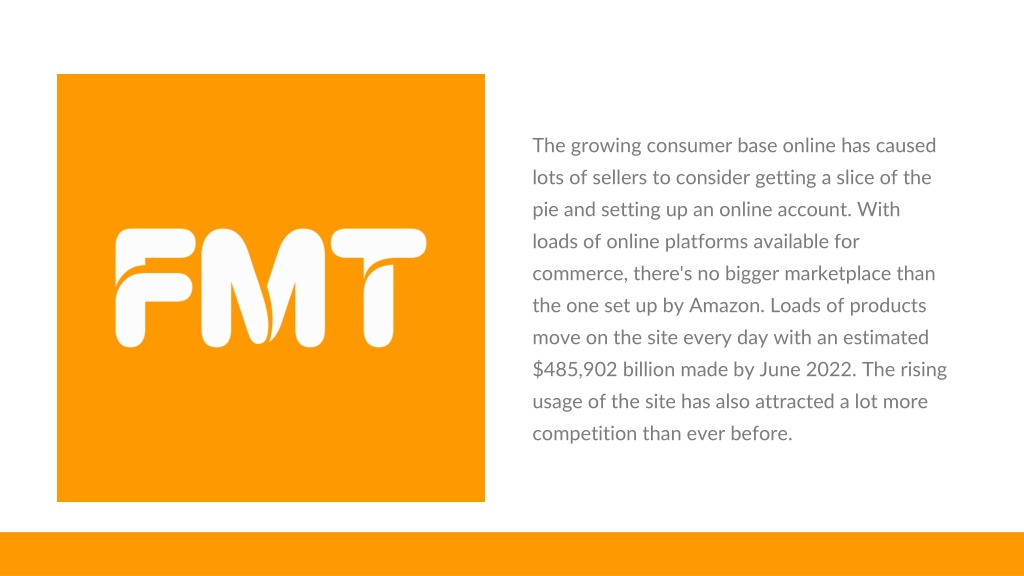 FMT

The growing consumer base online has caused lots of sellers to consider getting a slice of the pie and setting up an online account. With loads of online platforms available for commerce, there's no bigger marketplace than the one set up by Amazon. Loads of products move on the site every day with an estimated \$485,902 billion made by June 2022. The rising usage of the site has also attracted a lot more competition than ever before.